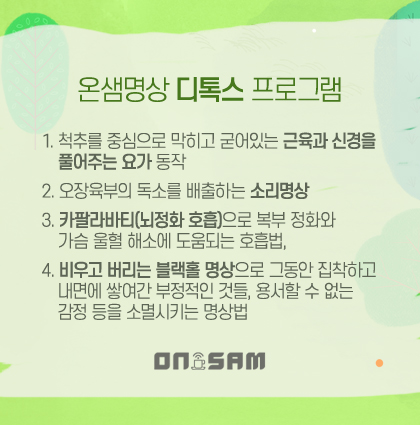 온샘명상 디톡스 프로그램

1. 척추를 중심으로 막히고 굳어있는 근육과 신경을 풀어주는 요가 동작

2. 오장육부의 독소를 배출하는 소리명상

3. 카팔라바티(뇌정화 호흡)으로 복부 정화와 가슴 울혈 해소에 도움되는 호흡법,

4. 비우고 버리는 블랙홀 명상으로 그동안 집착하고 내면에 쌓여간 부정적인 것들, 용서할 수 없는 감정 등을 소멸시키는 명상법

ON SAM